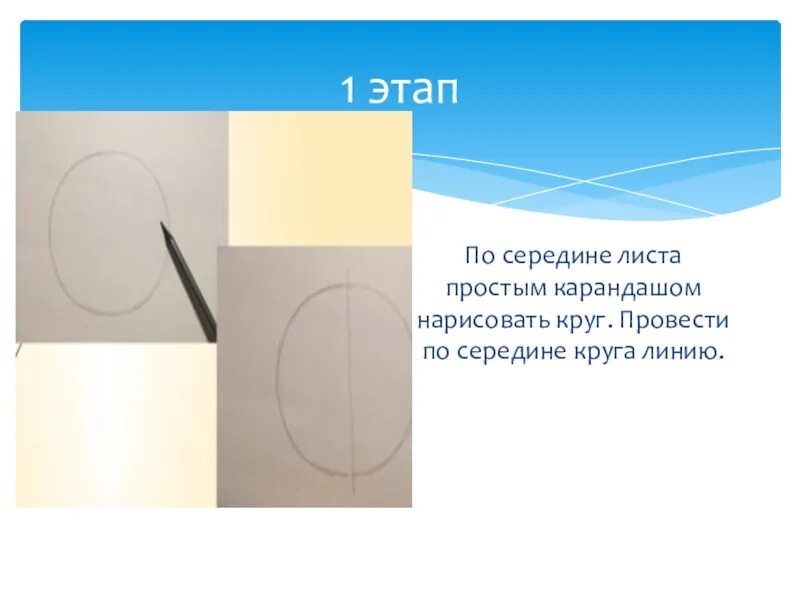 1 этап

По середине листа простым карандашом нарисовать круг. Провести по середине круга линию.